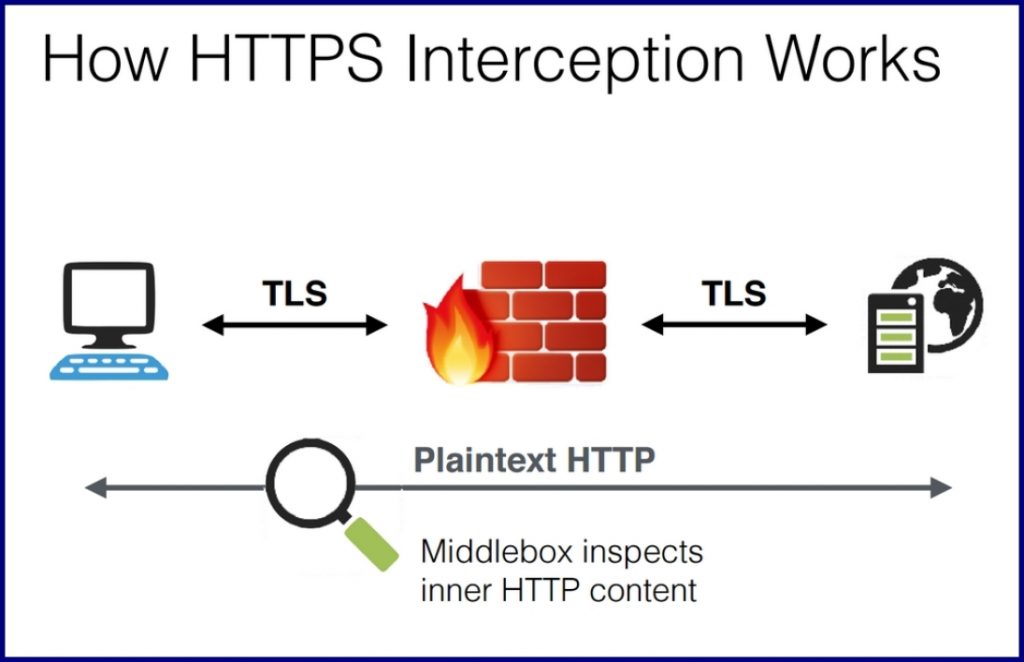 How HTTPS Interception Works

TLS

TLS

Plaintext HTTP

Middlebox inspects inner HTTP content